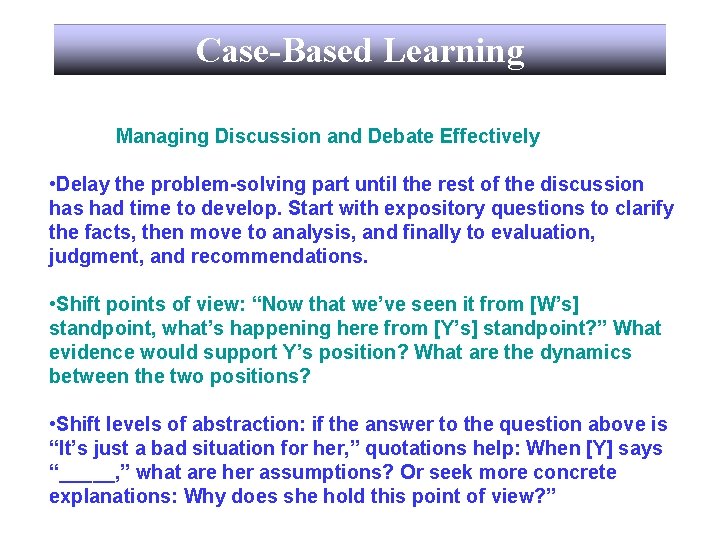 Case-Based Learning

Managing Discussion and Debate Effectively

•Delay the problem-solving part until the rest of the discussion has had time to develop. Start with expository questions to clarify the facts, then move to analysis, and finally to evaluation, judgment, and recommendations.

•Shift points of view: “Now that we’ve seen it from [W’s] standpoint, what’s happening here from [Y’s] standpoint?” What evidence would support Y’s position? What are the dynamics between the two positions?

•Shift levels of abstraction: if the answer to the question above is “It’s just a bad situation for her,” quotations help: When [Y] says “_____,” what are her assumptions? Or seek more concrete explanations: Why does she hold this point of view?”